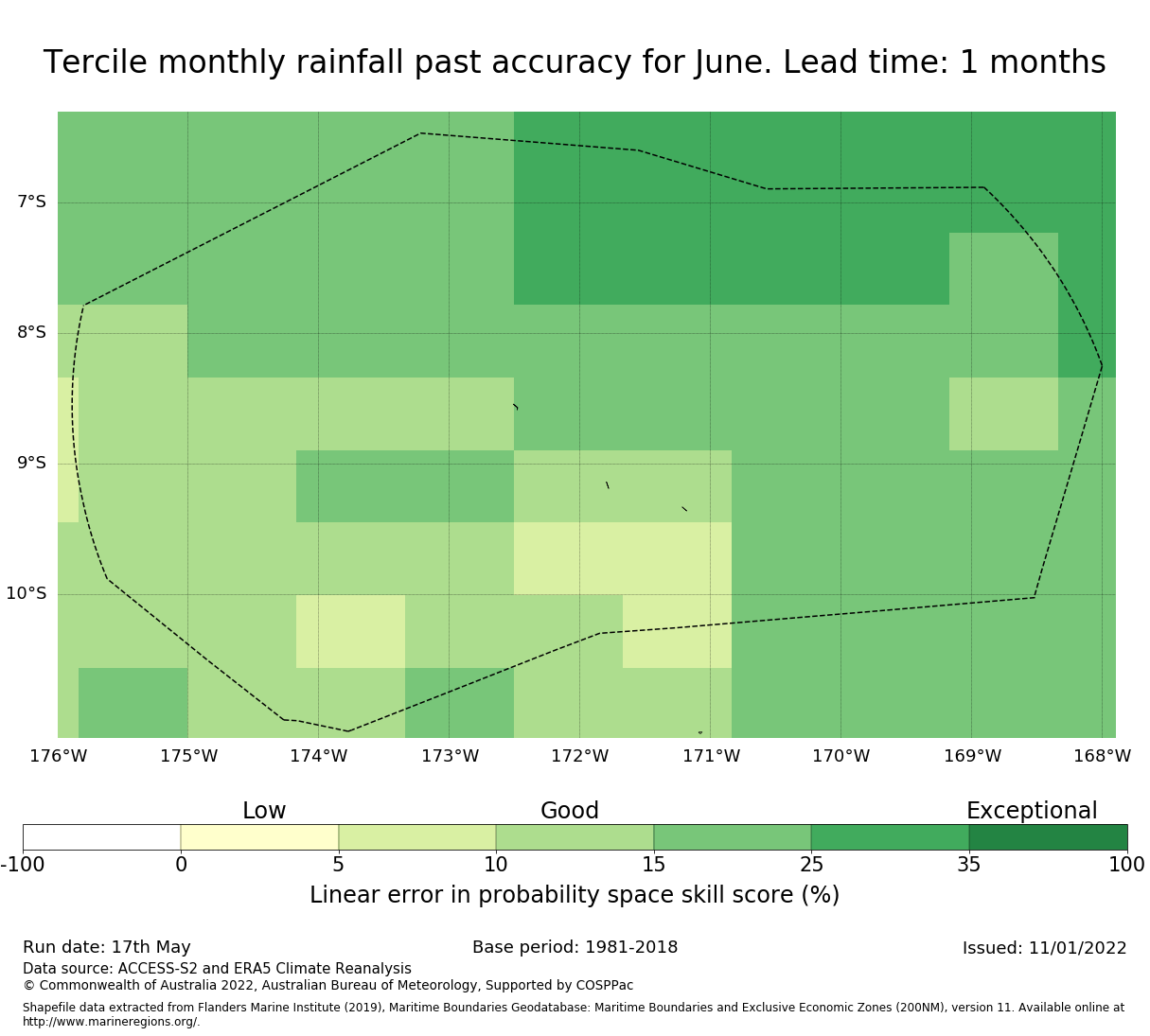 Tercile monthly rainfall past accuracy for June. Lead time: 1 months

7°S
8°S
9°S
10°S

176°W 175°W 174°W 173°W 172°W 171°W 170°W 169°W 168°W

Low Good Exceptional

-100 0 5 10 15 25 35 100

Linear error in probability space skill score (%)

Run date: 17th May
Base period: 1981-2018
Issued: 11/01/2022
Data source: ACCESS-S2 and ERA5 Climate Reanalysis
© Commonwealth of Australia 2022, Australian Bureau of Meteorology, Supported by COSPPac

Shapefile data extracted from Flanders Marine Institute (2019), Maritime Boundaries Geodatabase: Maritime Boundaries and Exclusive Economic Zones (200NM), version 11. Available online at http://www.marineregions.org/.